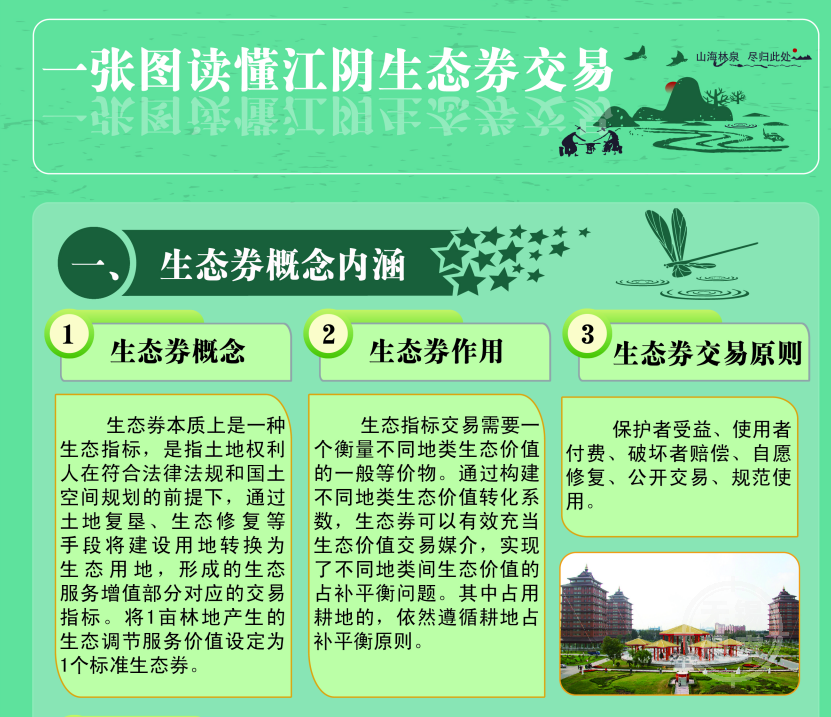 一张图读懂江阴生态券交易

山海林泉 尽归此处

一、生态券概念内涵

1 生态券概念

生态券本质上是一种生态指标，是指土地权利人在符合法律法规和国土空间规划的前提下，通过土地复垦、生态修复等手段将建设用地转换为生态用地，形成的生态服务增值部分对应的交易指标。将1亩林地产生的生态调节服务价值设定为1个标准生态券。

2 生态券作用

生态指标交易需要一个衡量不同地类生态价值的一般等价物。通过构建不同地类生态价值转化系数，生态券可以有效充当生态价值交易媒介，实现了不同地类间生态价值的占补平衡问题。其中占用耕地的，依然遵循耕地占补平衡原则。

3 生态券交易原则

保护者受益、使用者付费、破坏者赔偿、自愿修复、公开交易、规范使用。